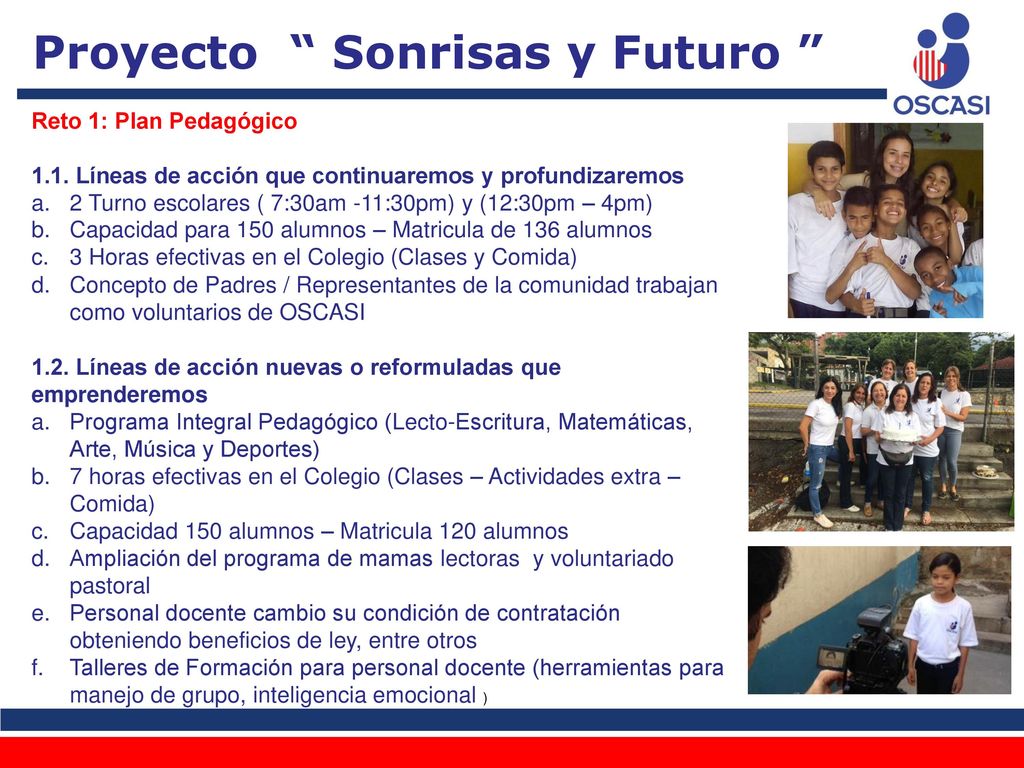 Proyecto “ Sonrisas y Futuro ”

OSCASI

Reto 1: Plan Pedagógico

1.1. Líneas de acción que continuaremos y profundizaremos
a. 2 Turno escolares ( 7:30am -11:30pm) y (12:30pm – 4pm)
b. Capacidad para 150 alumnos – Matricula de 136 alumnos
c. 3 Horas efectivas en el Colegio (Clases y Comida)
d. Concepto de Padres / Representantes de la comunidad trabajan como voluntarios de OSCASI

1.2. Líneas de acción nuevas o reformuladas que emprenderemos
a. Programa Integral Pedagógico (Lecto-Escritura, Matemáticas, Arte, Música y Deportes)
b. 7 horas efectivas en el Colegio (Clases – Actividades extra – Comida)
c. Capacidad 150 alumnos – Matricula 120 alumnos
d. Ampliación del programa de mamas lectoras y voluntariado pastoral
e. Personal docente cambio su condición de contratación obteniendo beneficios de ley, entre otros
f. Talleres de Formación para personal docente (herramientas para manejo de grupo, inteligencia emocional )